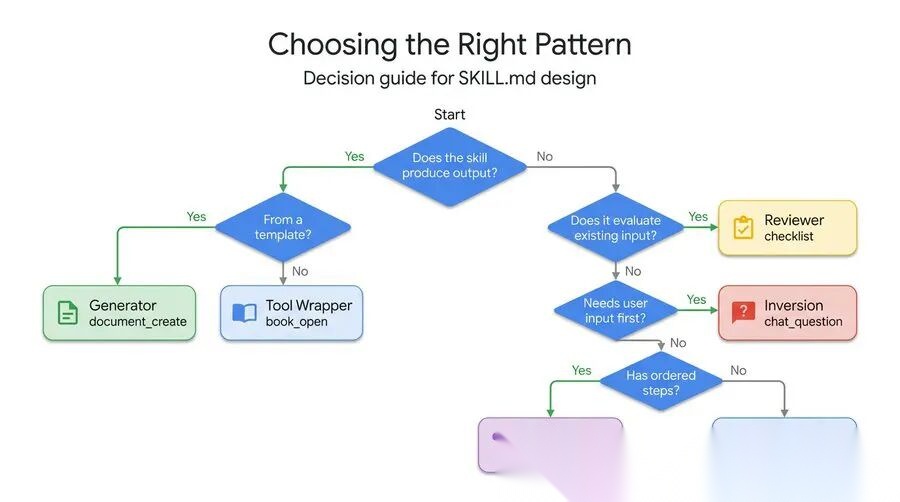 Choosing the Right Pattern

Decision guide for SKILL.md design

Start

Does the skill produce output?

Yes

No

From a template?

Yes

No

Generator
document_create

Tool Wrapper
book_open

Does it evaluate existing input?

Yes

Reviewer
checklist

No

Needs user input first?

Yes

Inversion
chat_question

No

Has ordered steps?

Yes

No